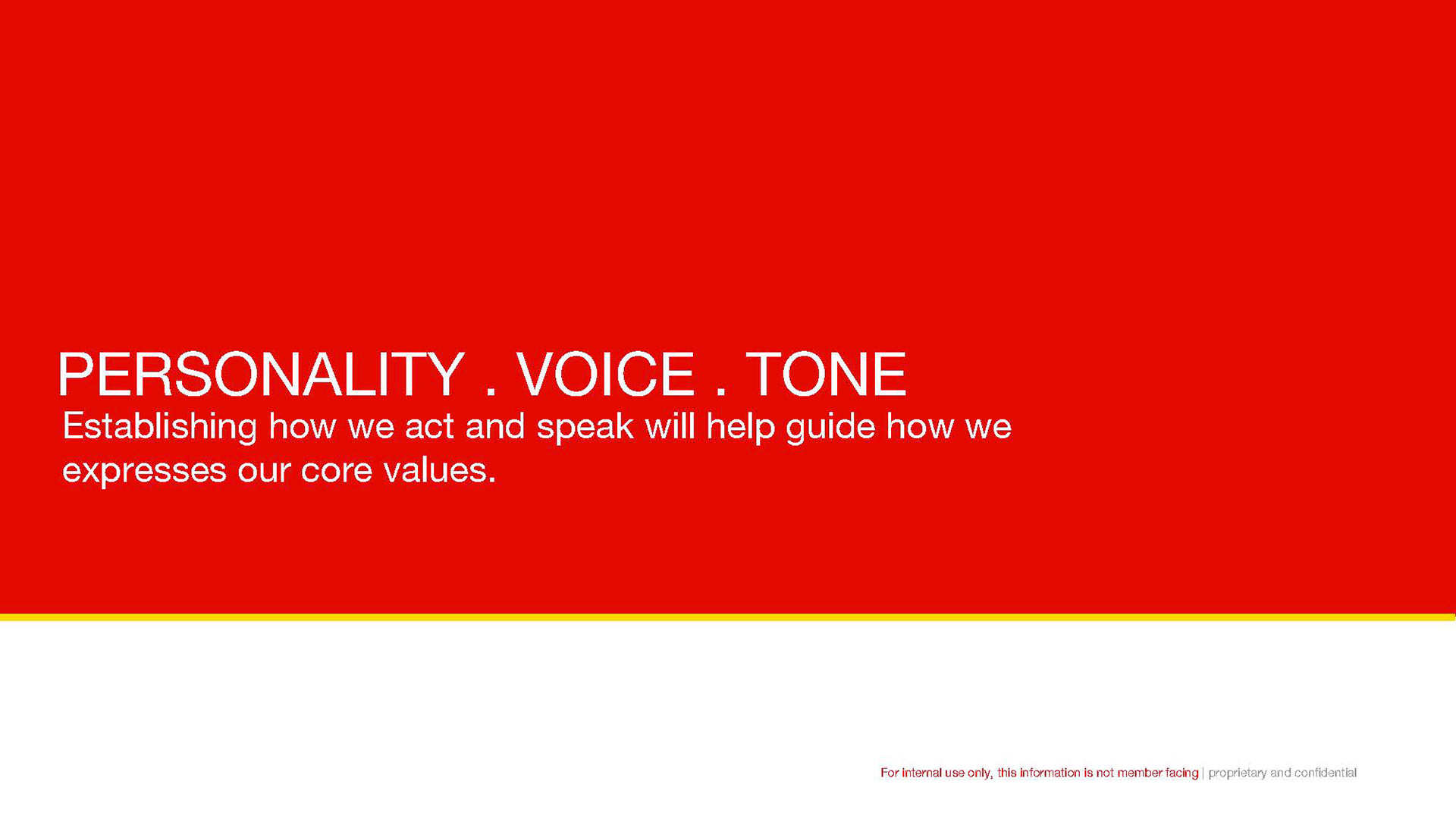 PERSONALITY . VOICE . TONE

Establishing how we act and speak will help guide how we expresses our core values.

For internal use only, this information is not member facing | proprietary and confidential